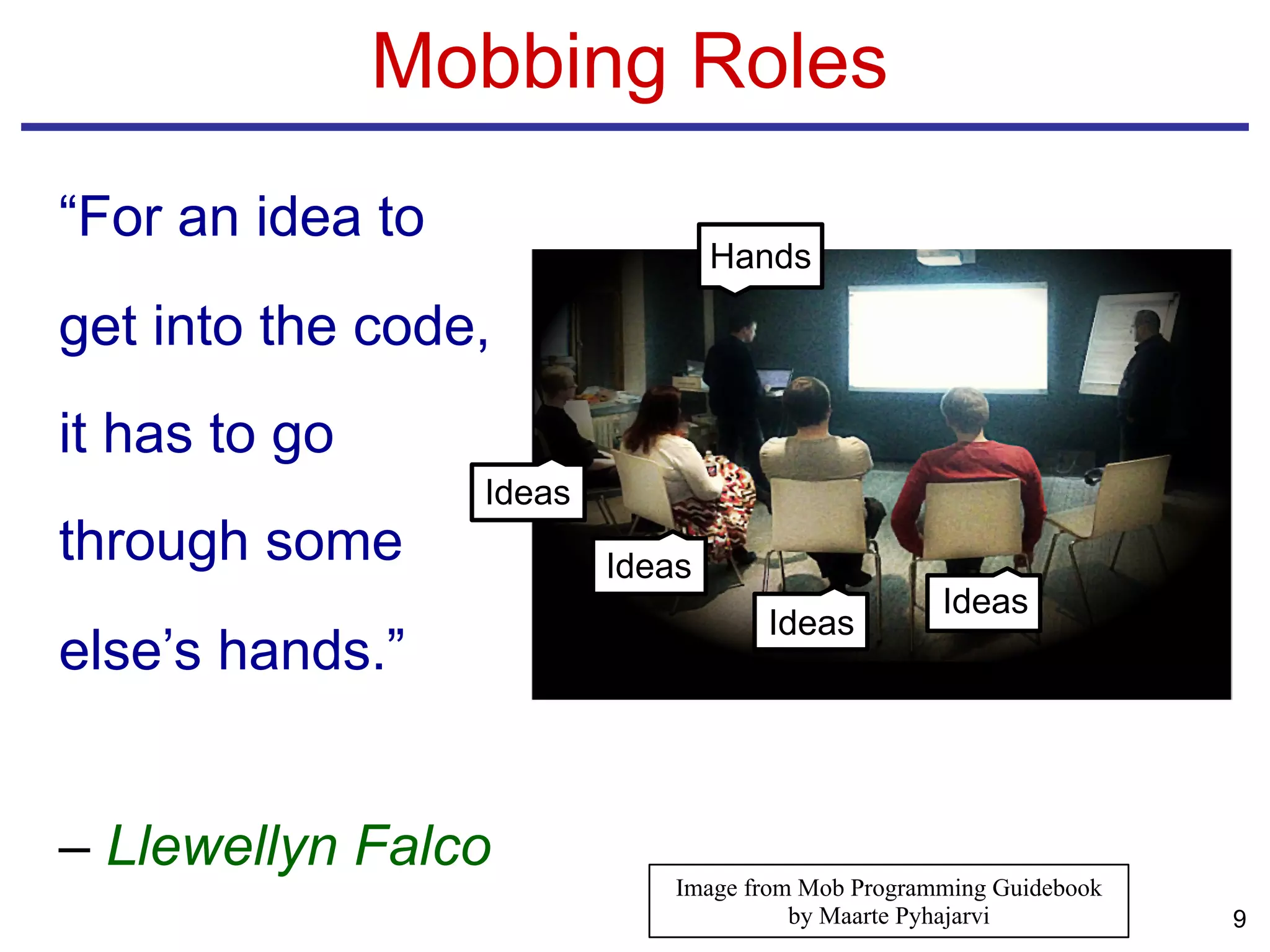 Mobbing Roles

“For an idea to get into the code, it has to go through some else’s hands.”

– Llewellyn Falco

Hands

Ideas

Ideas

Ideas

Ideas

Image from Mob Programming Guidebook by Maarte Pyhajarvi

9